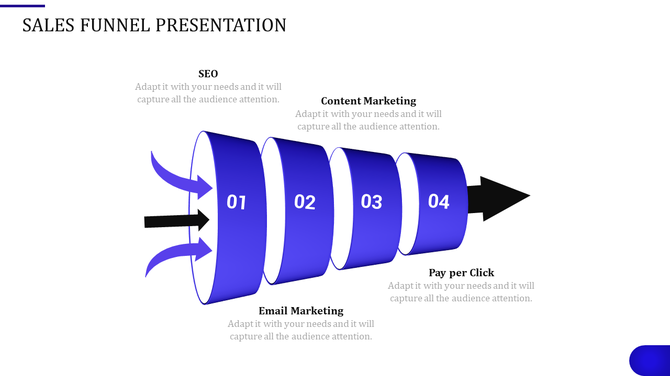 SALES FUNNEL PRESENTATION

SEO
Adapt it with your needs and it will capture all the audience attention.

Content Marketing
Adapt it with your needs and it will capture all the audience attention.

01

02

03

04

Pay per Click
Adapt it with your needs and it will capture all the audience attention.

Email Marketing
Adapt it with your needs and it will capture all the audience attention.